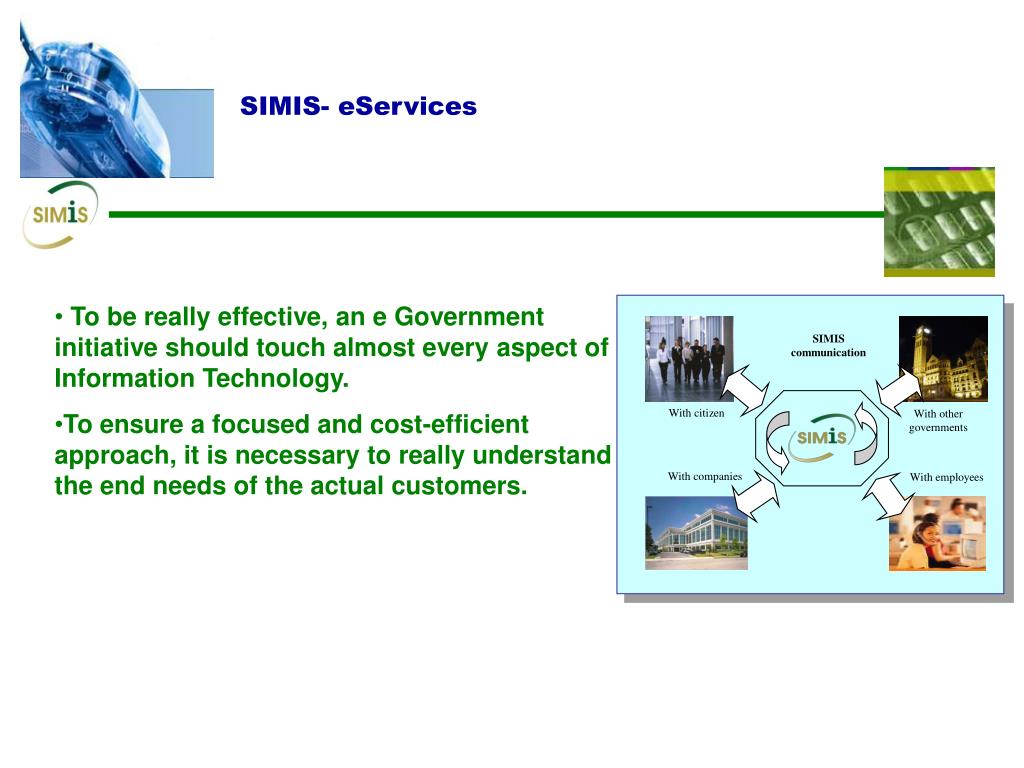 SIMIS- eServices

SIMiS

• To be really effective, an e Government initiative should touch almost every aspect of Information Technology.

•To ensure a focused and cost-efficient approach, it is necessary to really understand the end needs of the actual customers.

SIMIS communication

With citizen

With other governments

SIMiS

With companies

With employees